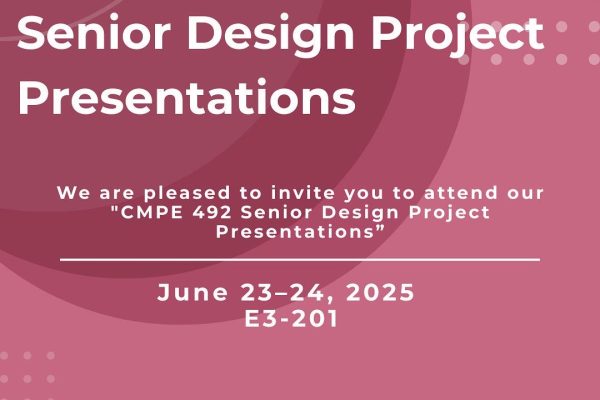 Senior Design Project Presentations

We are pleased to invite you to attend our "CMPE 492 Senior Design Project Presentations”

June 23–24, 2025
E3-201